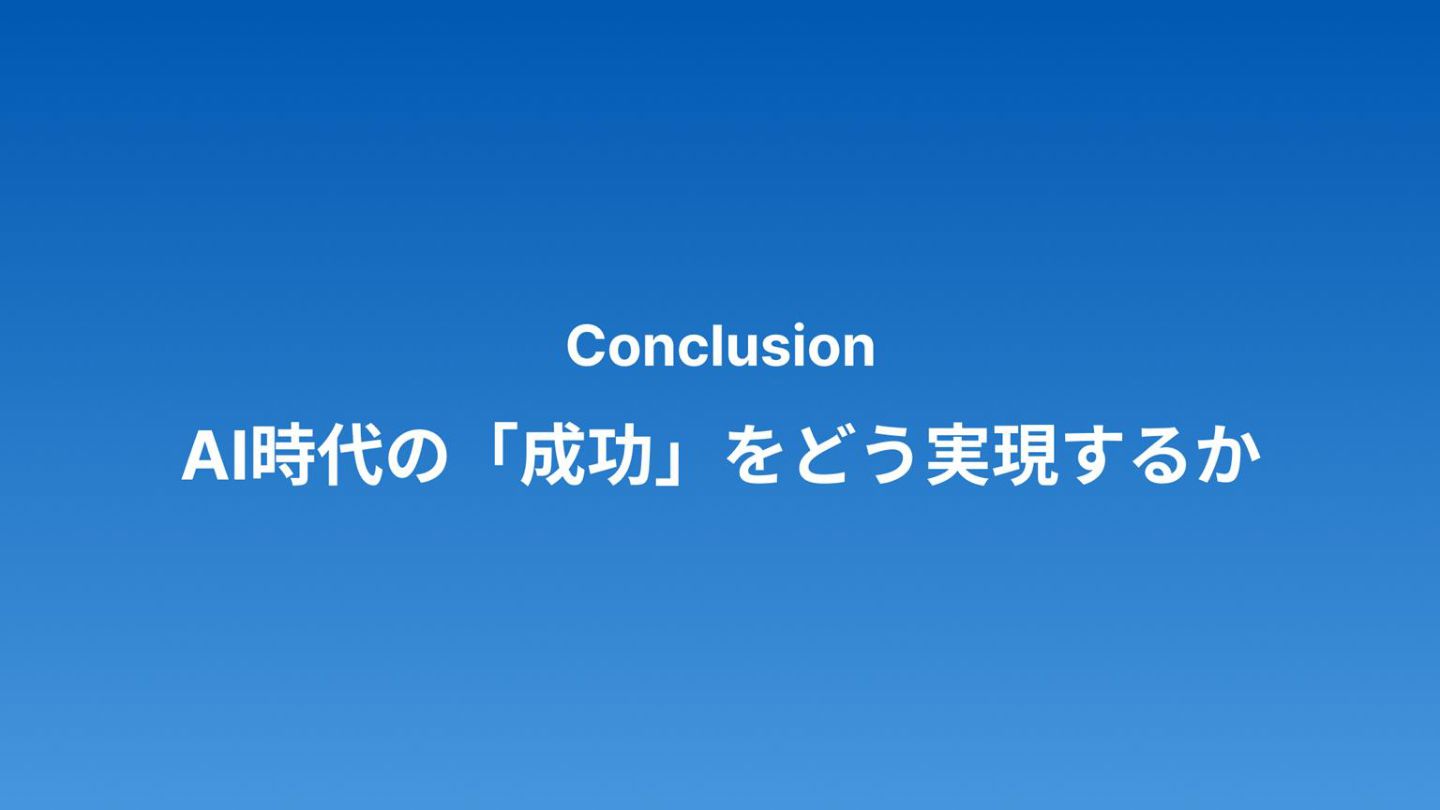 Conclusion

AI時代の「成功」をどう実現するか